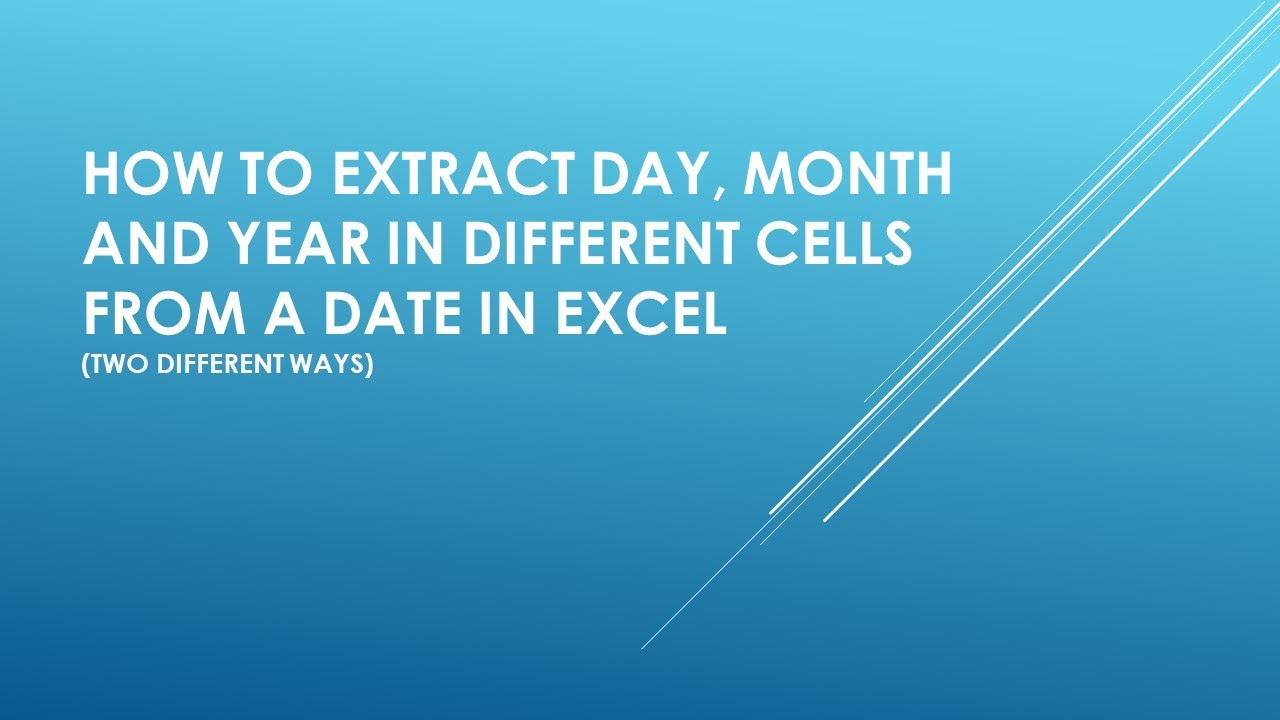 HOW TO EXTRACT DAY, MONTH AND YEAR IN DIFFERENT CELLS FROM A DATE IN EXCEL
(TWO DIFFERENT WAYS)